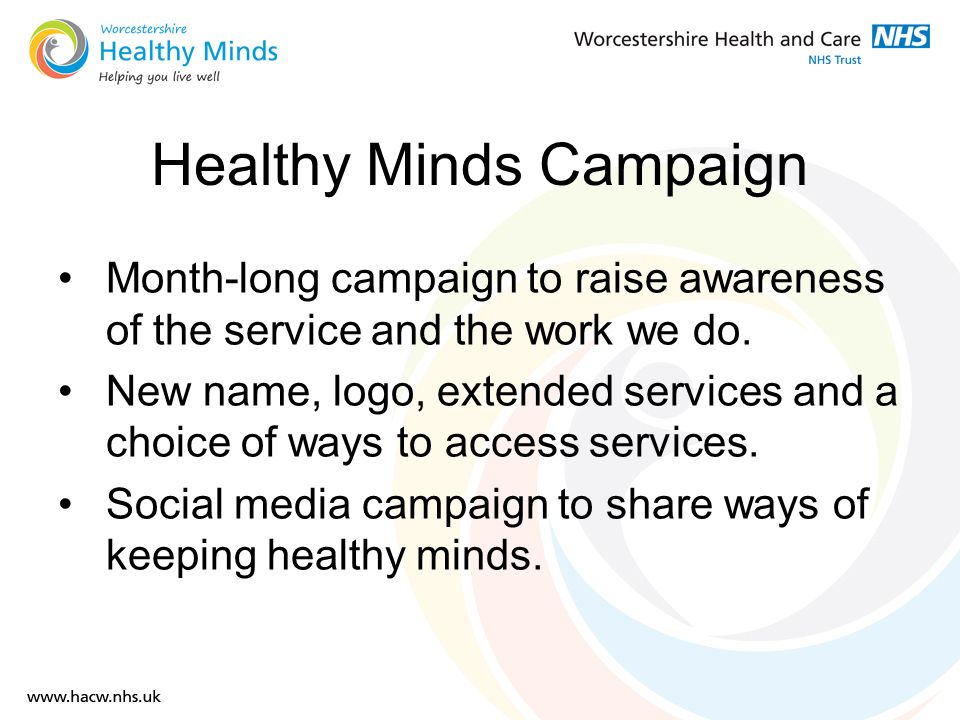 Worcestershire
Healthy Minds
Helping you live well

Worcestershire Health and Care NHS
NHS Trust

Healthy Minds Campaign

• Month-long campaign to raise awareness of the service and the work we do.
• New name, logo, extended services and a choice of ways to access services.
• Social media campaign to share ways of keeping healthy minds.

www.hacw.nhs.uk